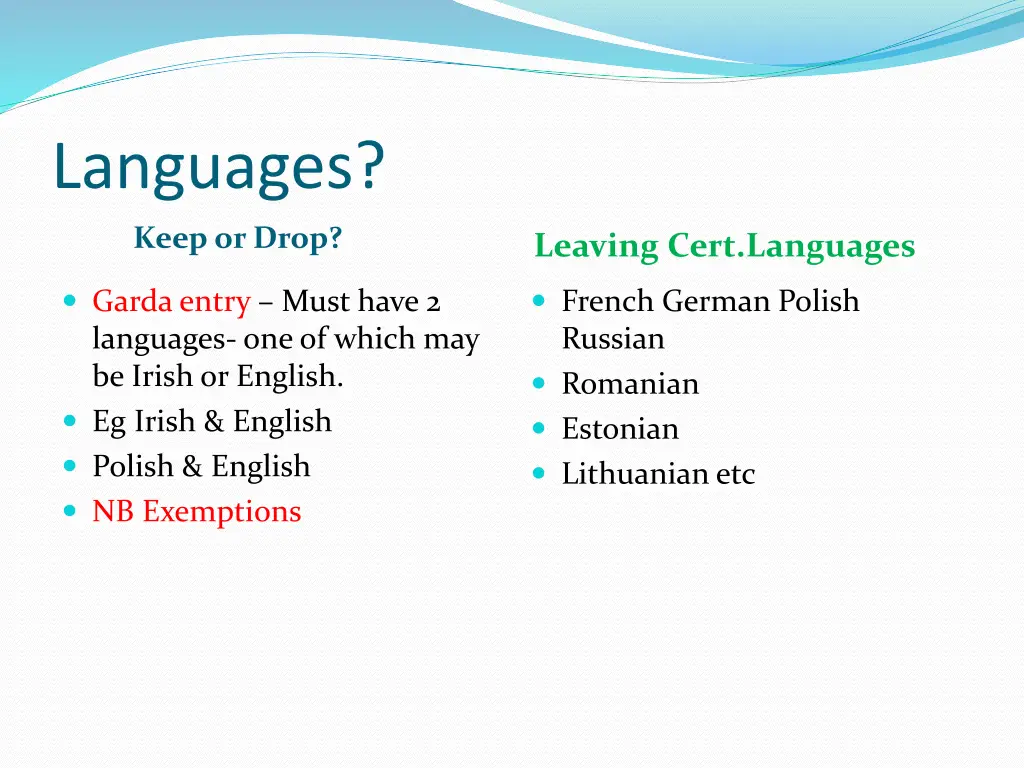 Languages?

Keep or Drop?

- Garda entry – Must have 2 languages- one of which may be Irish or English.
- Eg Irish & English
- Polish & English
- NB Exemptions

Leaving Cert.Languages

- French German Polish Russian
- Romanian
- Estonian
- Lithuanian etc